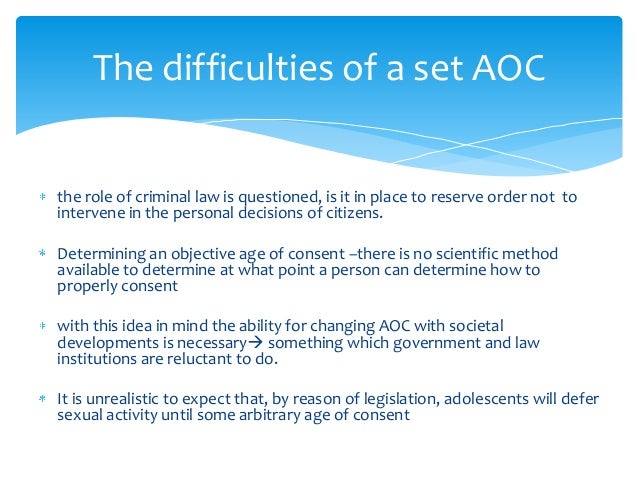 The difficulties of a set AOC

* the role of criminal law is questioned, is it in place to reserve order not to intervene in the personal decisions of citizens.

* Determining an objective age of consent –there is no scientific method available to determine at what point a person can determine how to properly consent

* with this idea in mind the ability for changing AOC with societal developments is necessary→ something which government and law institutions are reluctant to do.

* It is unrealistic to expect that, by reason of legislation, adolescents will defer sexual activity until some arbitrary age of consent